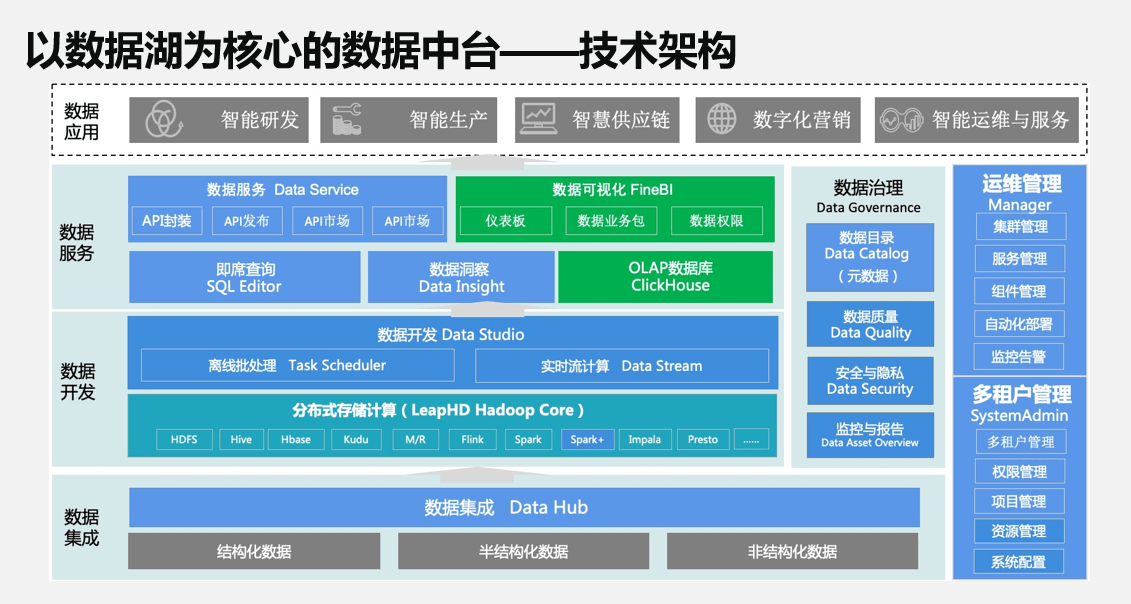 以数据湖为核心的数据中台——技术架构

数据应用
智能研发
智能生产
智慧供应链
数字化营销
智能运维与服务

数据服务
数据服务 Data Service
API封装
API发布
API市场
API市场
数据可视化 FineBI
仪表板
数据业务包
数据权限
即席查询 SQL Editor
数据洞察 Data Insight
OLAP数据库 ClickHouse

数据开发
数据开发 Data Studio
离线批处理 Task Scheduler
实时流计算 Data Stream
分布式存储计算（LeapHD Hadoop Core）
HDFS
Hive
Hbase
Kudu
M/R
Flink
Spark
Spark+
Impala
Presto
......

数据集成
数据集成 Data Hub
结构化数据
半结构化数据
非结构化数据

数据治理
Data Governance
数据目录 Data Catalog （元数据）
数据质量 Data Quality
安全与隐私 Data Security
监控与报告 Data Asset Overview

运维管理
Manager
集群管理
服务管理
组件管理
自动化部署
监控告警

多租户管理
SystemAdmin
多租户管理
权限管理
项目管理
资源管理
系统配置